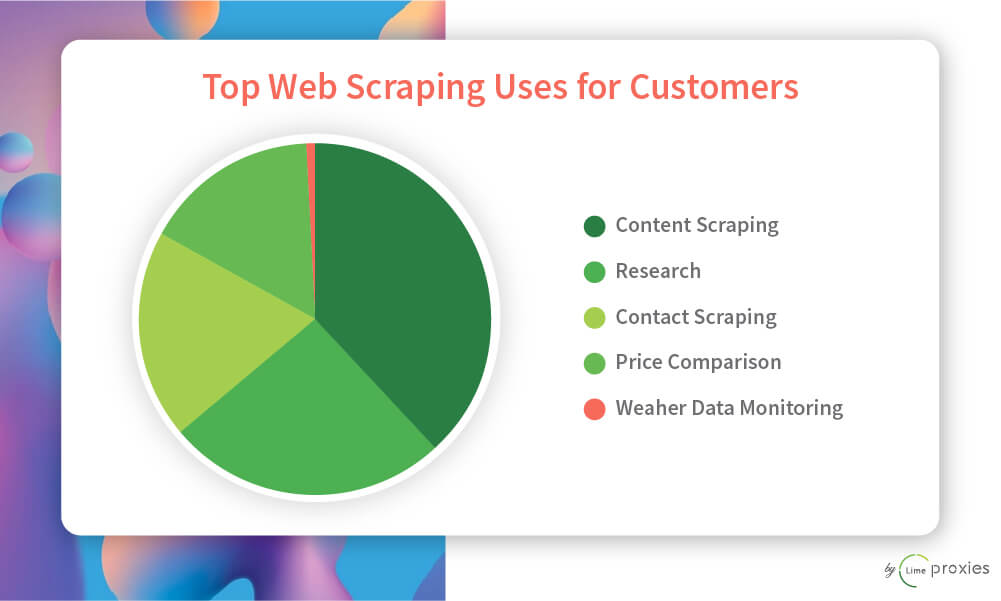 Top Web Scraping Uses for Customers

Content Scraping

Research

Contact Scraping

Price Comparison

Weaher Data Monitoring

by Lime proxies